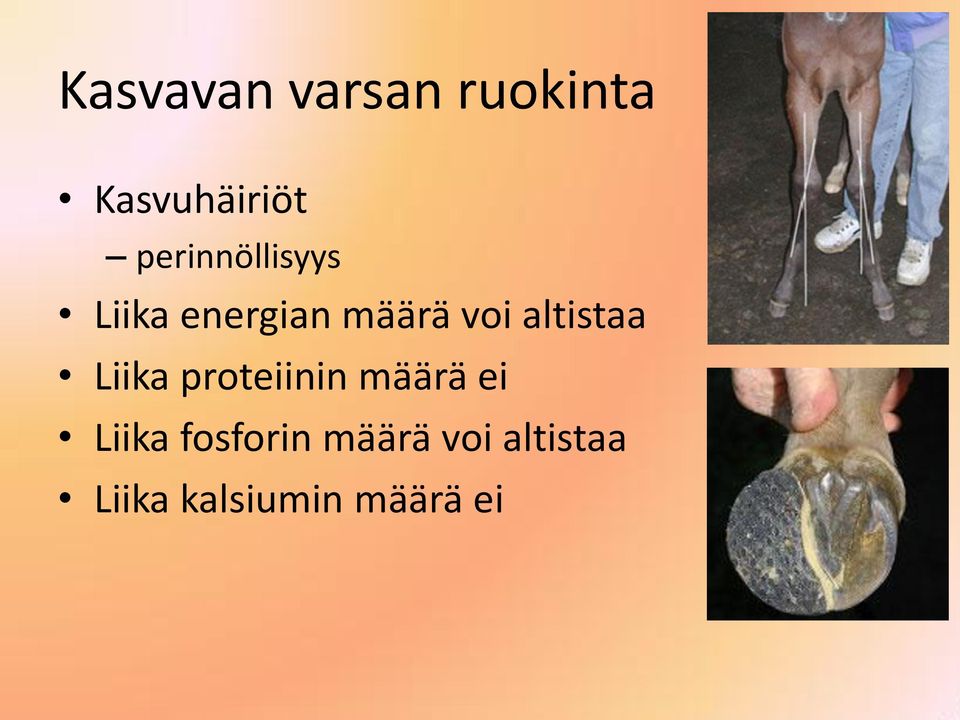 Kasvavan varsan ruokinta

• Kasvuhäiriöt
  – perinnöllisyys
• Liika energian määrä voi altistaa
• Liika proteiinin määrä ei
• Liika fosforin määrä voi altistaa
• Liika kalsiumin määrä ei